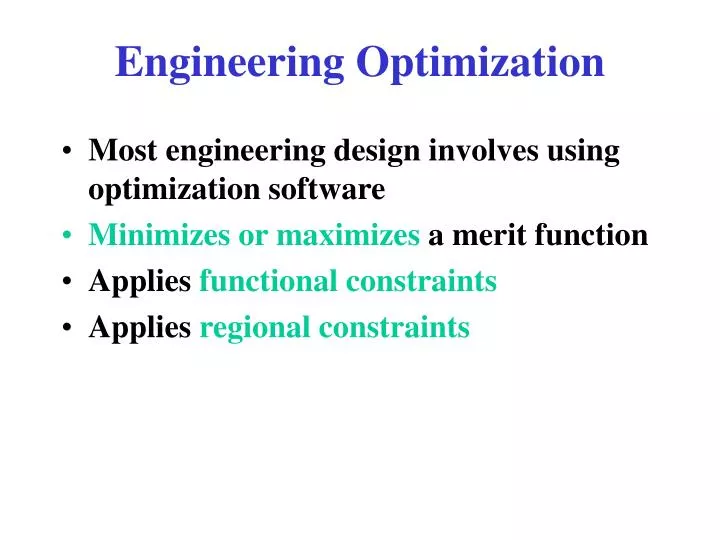 Engineering Optimization

• Most engineering design involves using optimization software
• Minimizes or maximizes a merit function
• Applies functional constraints
• Applies regional constraints